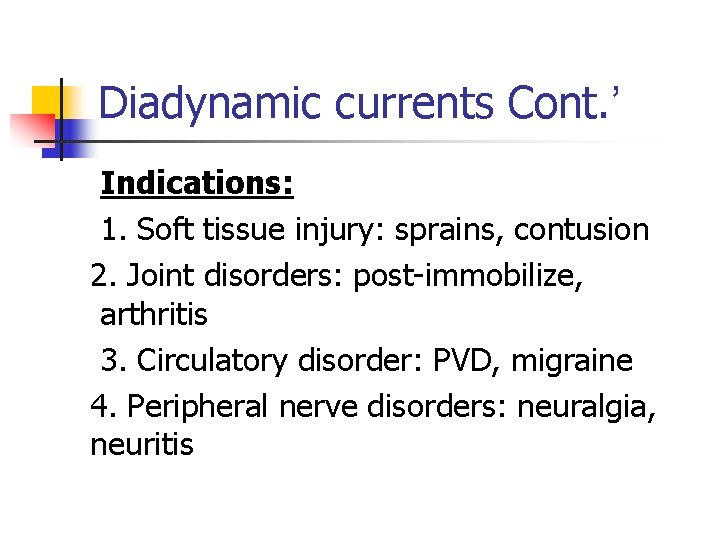 Diadynamic currents Cont.’

Indications:

1. Soft tissue injury: sprains, contusion

2. Joint disorders: post-immobilize, arthritis

3. Circulatory disorder: PVD, migraine

4. Peripheral nerve disorders: neuralgia, neuritis